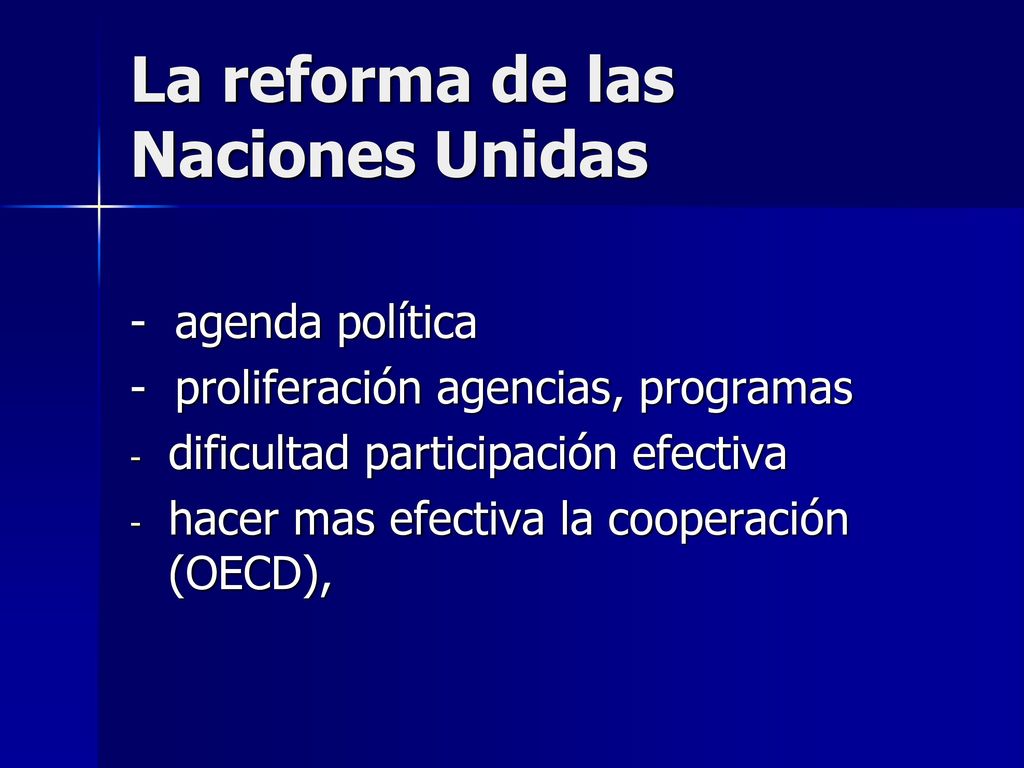 La reforma de las Naciones Unidas

- agenda política
- proliferación agencias, programas
- dificultad participación efectiva
- hacer mas efectiva la cooperación (OECD),